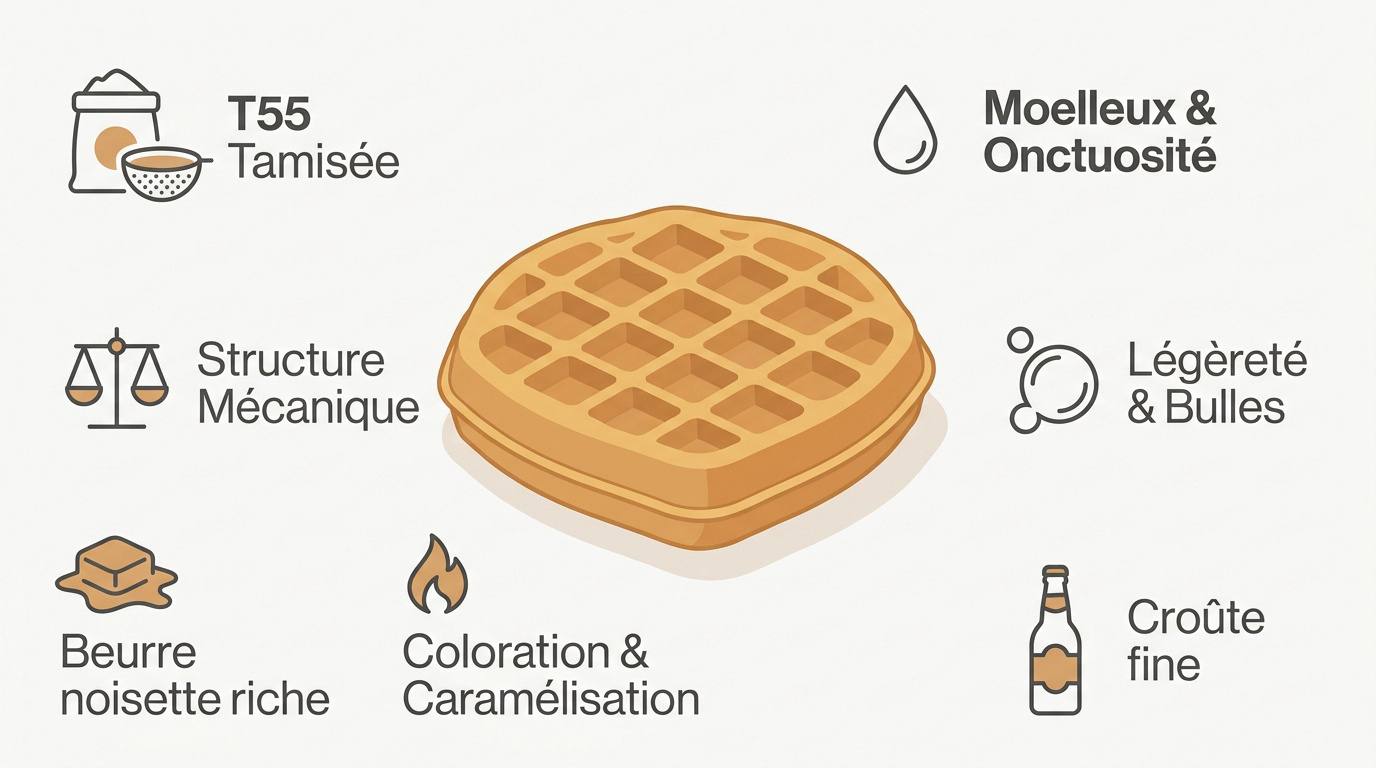 T55
Tamisée

Moelleux &
Onctuosité

Structure
Mécanique

Légèreté
& Bulles

Beurre
noisette riche

Coloration &
Caramélisation

Croûte
fine